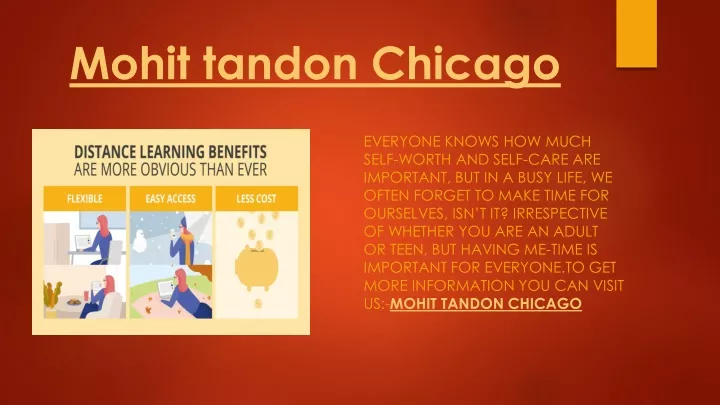 Mohit tandon Chicago

DISTANCE LEARNING BENEFITS
ARE MORE OBVIOUS THAN EVER

FLEXIBLE

EASY ACCESS

LESS COST

EVERYONE KNOWS HOW MUCH SELF-WORTH AND SELF-CARE ARE IMPORTANT, BUT IN A BUSY LIFE, WE OFTEN FORGET TO MAKE TIME FOR OURSELVES, ISN'T IT? IRRESPECTIVE OF WHETHER YOU ARE AN ADULT OR TEEN, BUT HAVING ME-TIME IS IMPORTANT FOR EVERYONE.TO GET MORE INFORMATION YOU CAN VISIT US:-MOHIT TANDON CHICAGO